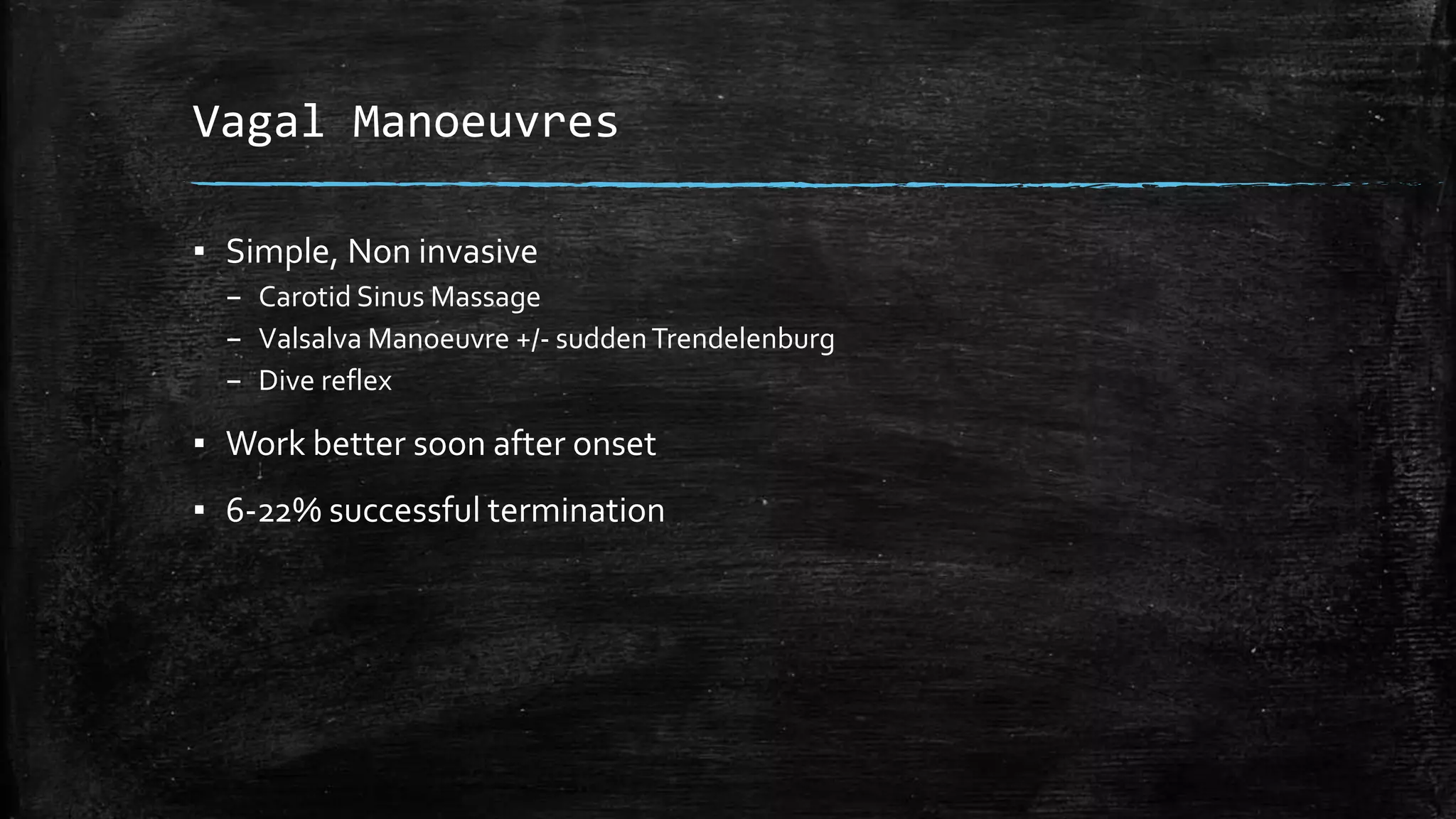 Vagal Manoeuvres

▪ Simple, Non invasive
– Carotid Sinus Massage
– Valsalva Manoeuvre +/- sudden Trendelenburg
– Dive reflex

▪ Work better soon after onset

▪ 6-22% successful termination